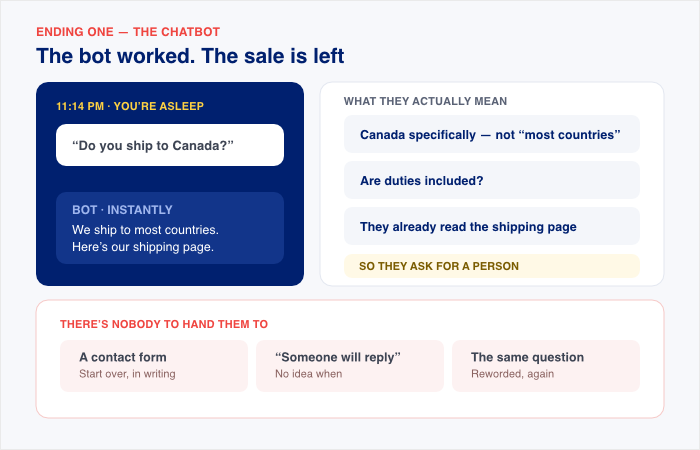 ENDING ONE — THE CHATBOT

The bot worked. The sale is left

11:14 PM · YOU'RE ASLEEP

"Do you ship to Canada?"

BOT · INSTANTLY

We ship to most countries. Here's our shipping page.

WHAT THEY ACTUALLY MEAN

Canada specifically — not "most countries"

Are duties included?

They already read the shipping page

SO THEY ASK FOR A PERSON

THERE'S NOBODY TO HAND THEM TO

A contact form
Start over, in writing

"Someone will reply"
No idea when

The same question
Reworded, again